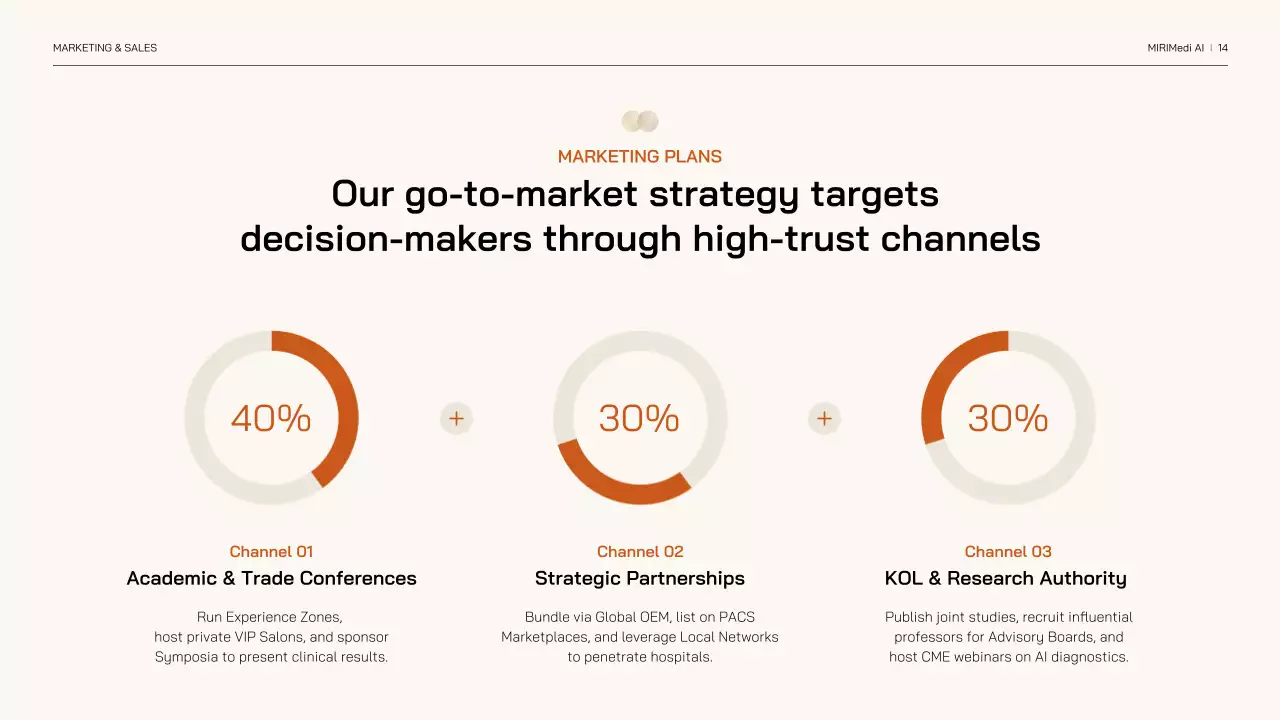 MARKETING & SALES

MIRIMedi AI | 14

MARKETING PLANS

Our go-to-market strategy targets decision-makers through high-trust channels

40%

+

30%

+

30%

Channel 01
Academic & Trade Conferences

Run Experience Zones, host private VIP Salons, and sponsor Symposia to present clinical results.

Channel 02
Strategic Partnerships

Bundle via Global OEM, list on PACS Marketplaces, and leverage Local Networks to penetrate hospitals.

Channel 03
KOL & Research Authority

Publish joint studies, recruit influential professors for Advisory Boards, and host CME webinars on AI diagnostics.